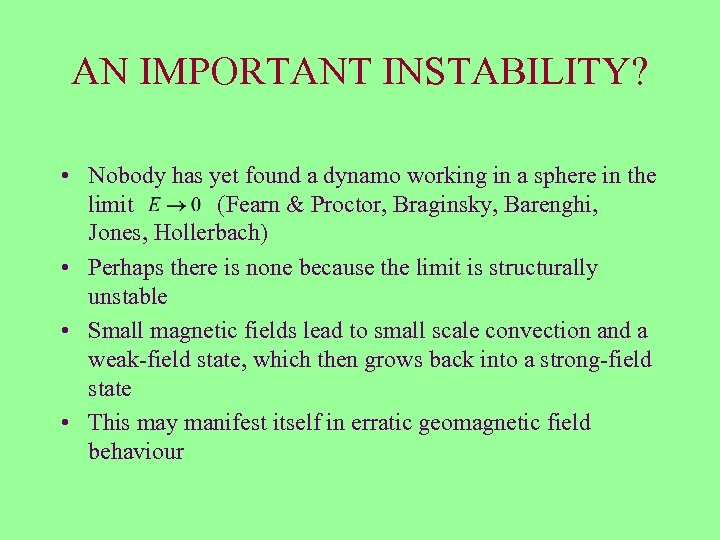 AN IMPORTANT INSTABILITY?

• Nobody has yet found a dynamo working in a sphere in the limit $E \to 0$ (Fearn & Proctor, Braginsky, Barenghi, Jones, Hollerbach)

• Perhaps there is none because the limit is structurally unstable

• Small magnetic fields lead to small scale convection and a weak-field state, which then grows back into a strong-field state

• This may manifest itself in erratic geomagnetic field behaviour